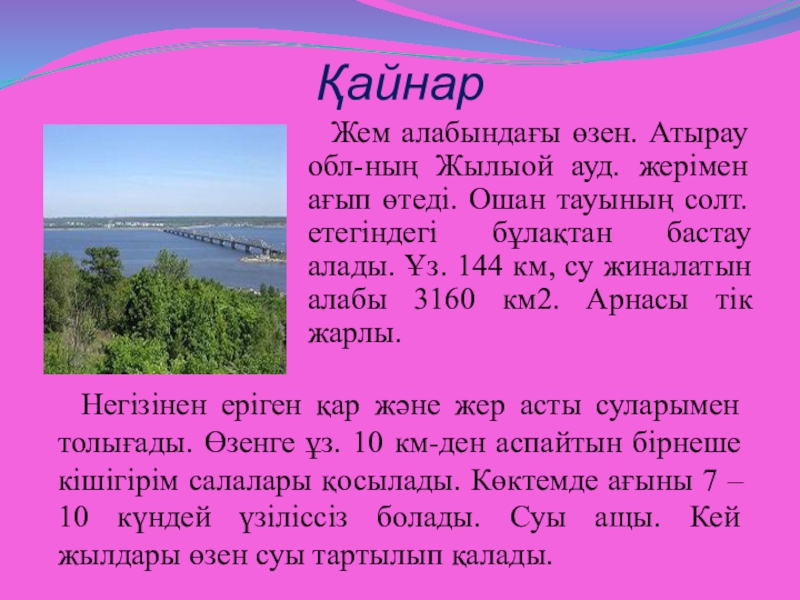 Қайнар

Жем алабындағы өзен. Атырау обл-ның Жылыой ауд. жерімен ағып өтеді. Ошан тауының солт. етегіндегі бұлақтан бастау алады. Ұз. 144 км, су жиналатын алабы 3160 км2. Арнасы тік жарлы.

Негізінен еріген қар және жер асты суларымен толығады. Өзенге ұз. 10 км-ден аспайтын бірнеше кішігірім салалары қосылады. Көктемде ағыны 7 – 10 күндей үзіліссіз болады. Суы ащы. Кей жылдары өзен суы тартылып қалады.